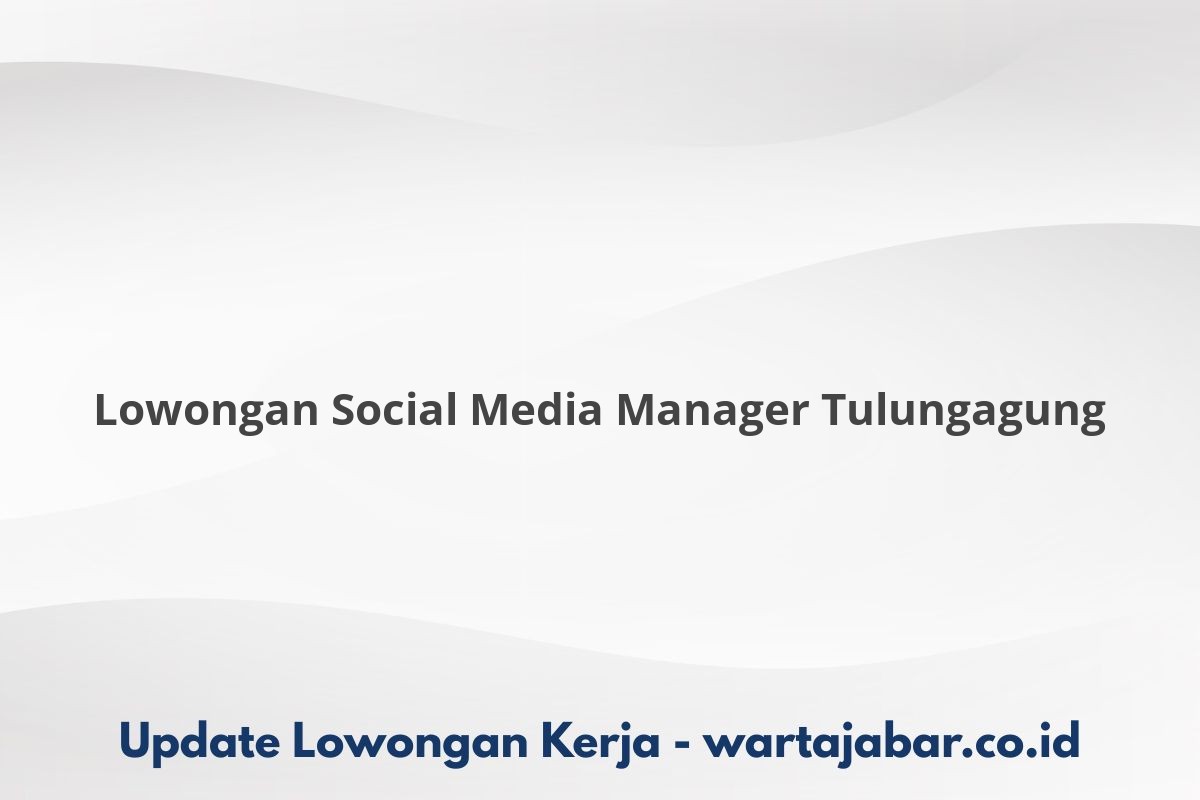 Lowongan Social Media Manager Tulungagung

Update Lowongan Kerja - wartajabar.co.id